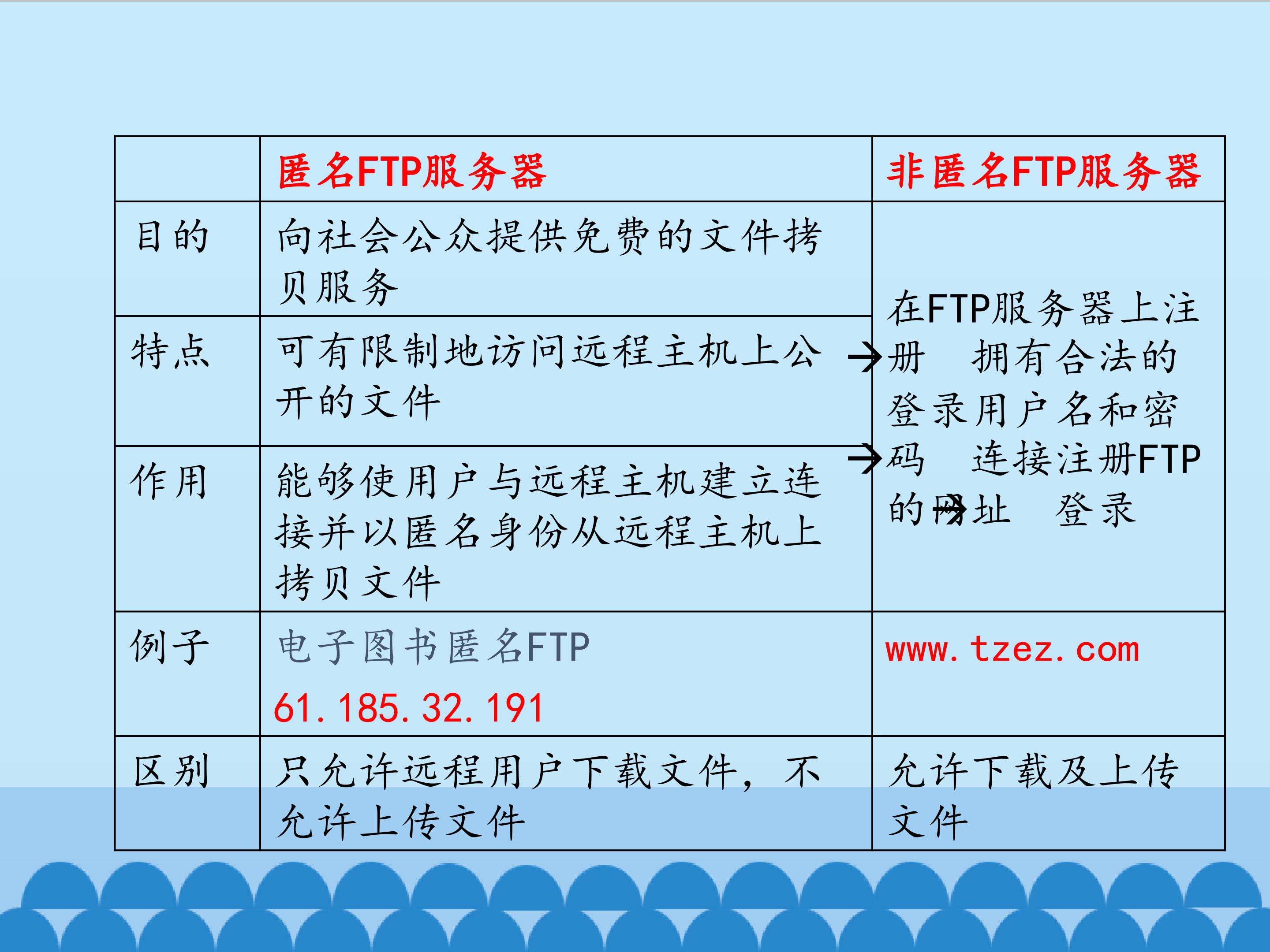 | | 匿名FTP服务器 | 非匿名FTP服务器 |
|---|---|---|
| 目的 | 向社会公众提供免费的文件拷贝服务 | 在FTP服务器上注册 → 拥有合法的登录用户名和密码 → 连接注册FTP的网址 → 登录 |
| 特点 | 可有限制地访问远程主机上公开的文件 | |
| 作用 | 能够使用户与远程主机建立连接并以匿名身份从远程主机上拷贝文件 | |
| 例子 | 电子图书匿名FTP 61.185.32.191 | www.tzez.com |
| 区别 | 只允许远程用户下载文件，不允许上传文件 | 允许下载及上传文件 |